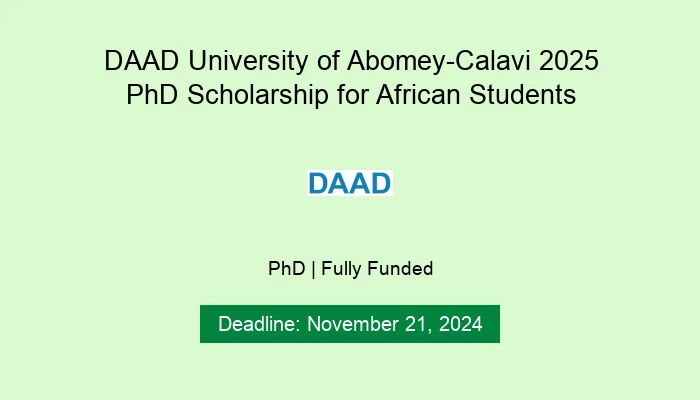 DAAD University of Abomey-Calavi 2025 PhD Scholarship for African Students

DAAD

PhD | Fully Funded

Deadline: November 21, 2024